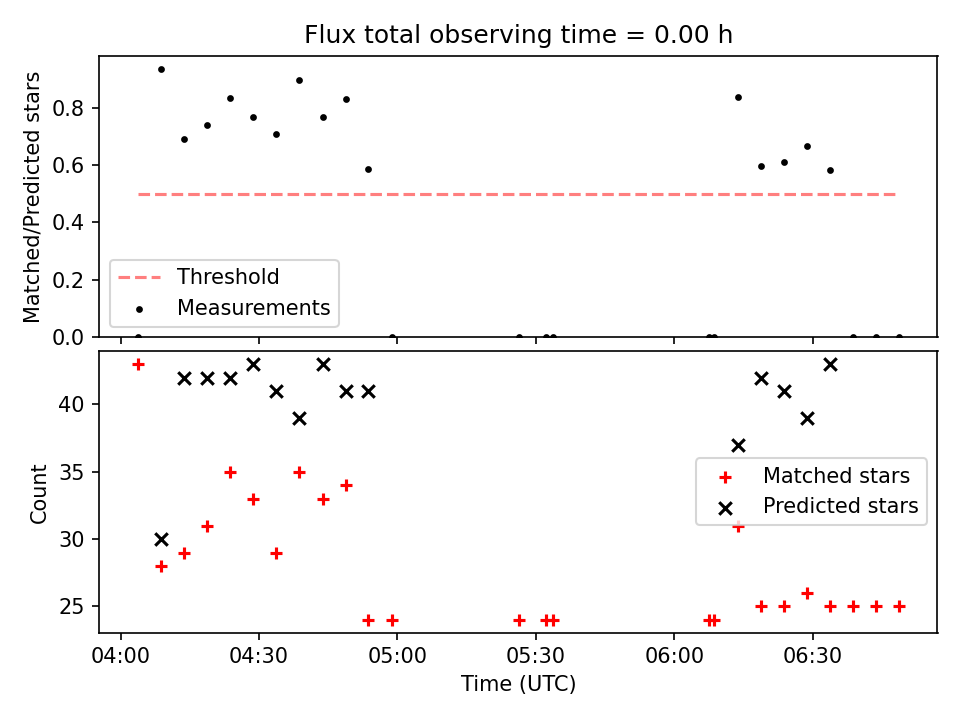 Flux total observing time = 0.00 h

Matched/Predicted stars

0.8
0.6
0.4
0.2
0.0

Threshold
Measurements

Count

40
35
30
25

Matched stars
Predicted stars

04:00
04:30
05:00
05:30
06:00
06:30

Time (UTC)